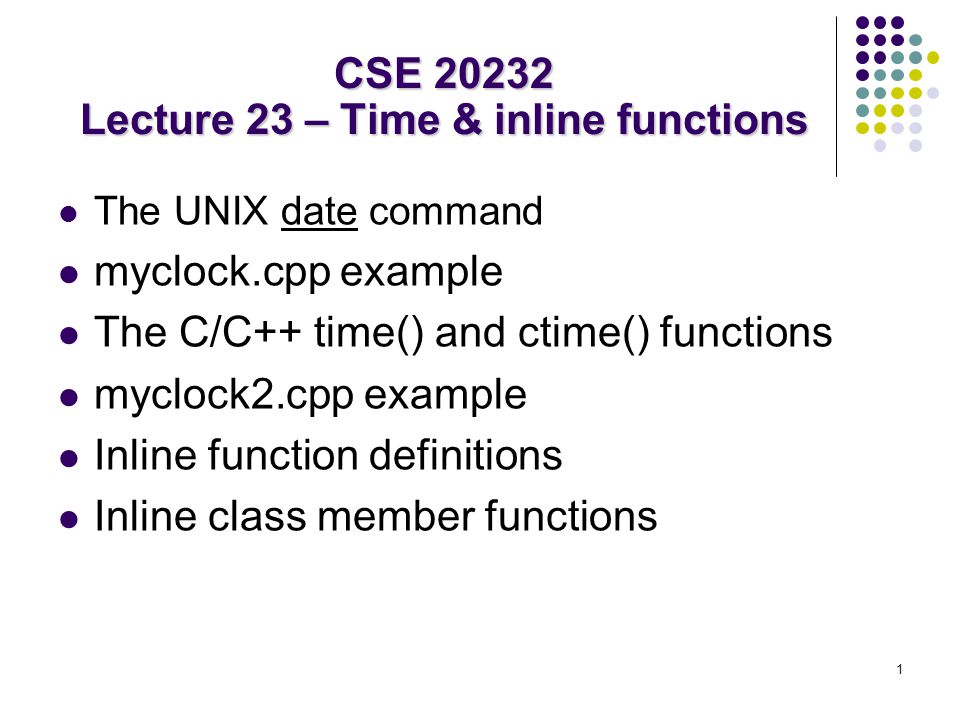 CSE 20232
Lecture 23 – Time & inline functions

- The UNIX date command
- myclock.cpp example
- The C/C++ time() and ctime() functions
- myclock2.cpp example
- Inline function definitions
- Inline class member functions

1